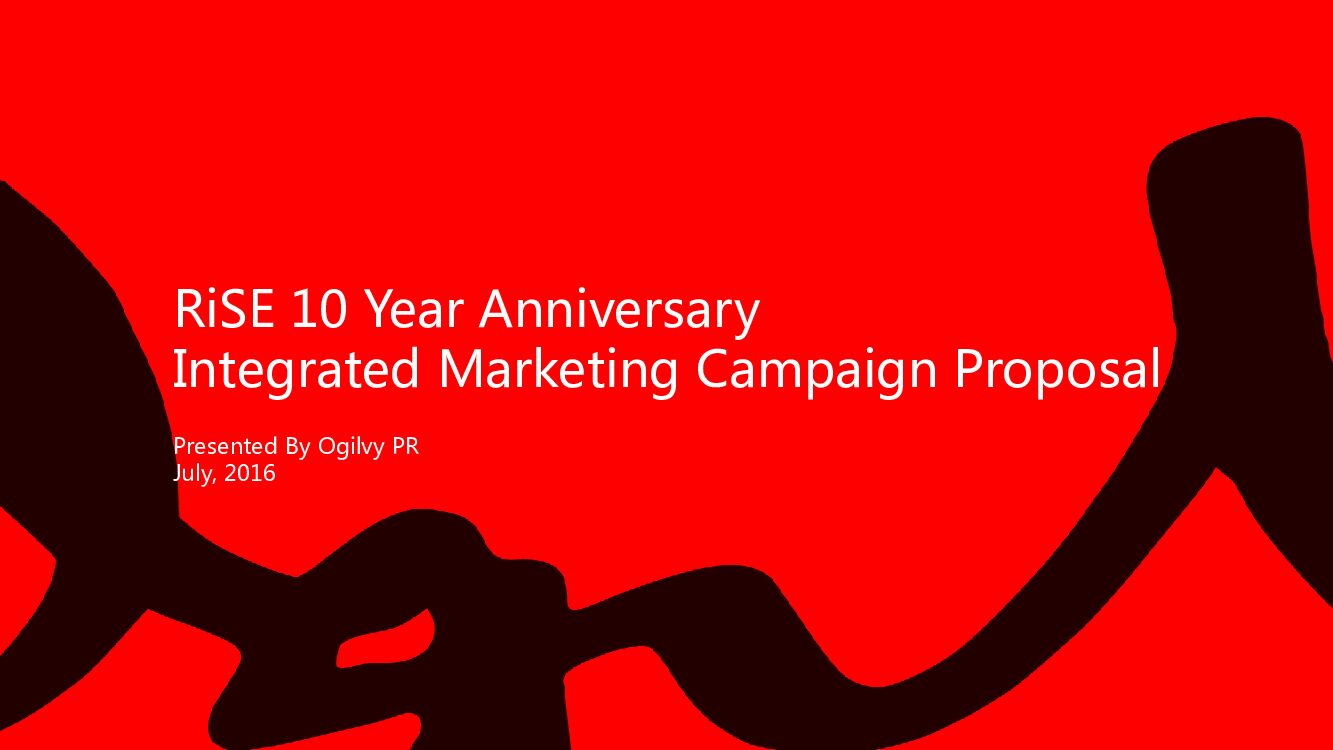 RiSE 10 Year Anniversary
Integrated Marketing Campaign Proposal

Presented By Ogilvy PR
July, 2016